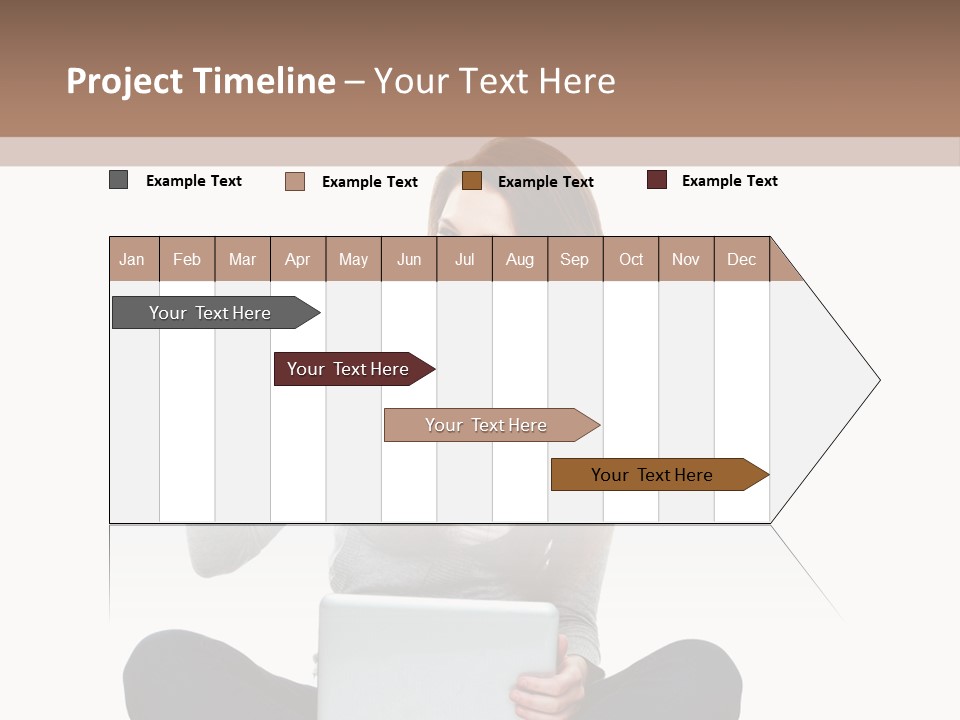 Project Timeline – Your Text Here

Example Text Example Text Example Text Example Text

| Jan | Feb | Mar | Apr | May | Jun | Jul | Aug | Sep | Oct | Nov | Dec |
|---|---|---|---|---|---|---|---|---|---|---|---|

Your Text Here

Your Text Here

Your Text Here

Your Text Here